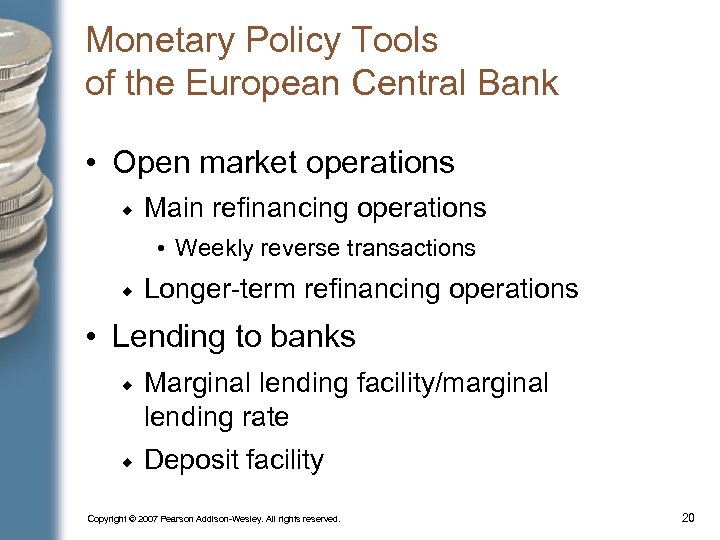 Monetary Policy Tools of the European Central Bank

• Open market operations
◆ Main refinancing operations
• Weekly reverse transactions
◆ Longer-term refinancing operations
• Lending to banks
◆ Marginal lending facility/marginal lending rate
◆ Deposit facility

Copyright © 2007 Pearson Addison-Wesley. All rights reserved.

20